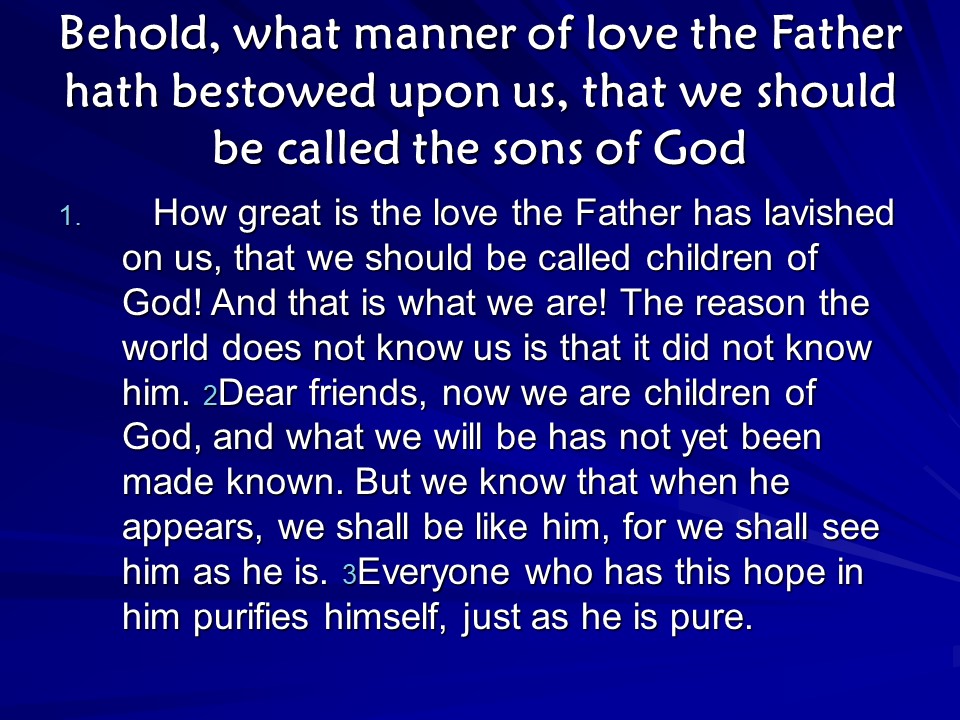 Behold, what manner of love the Father hath bestowed upon us, that we should be called the sons of God

1. How great is the love the Father has lavished on us, that we should be called children of God! And that is what we are! The reason the world does not know us is that it did not know him. 2Dear friends, now we are children of God, and what we will be has not yet been made known. But we know that when he appears, we shall be like him, for we shall see him as he is. 3Everyone who has this hope in him purifies himself, just as he is pure.